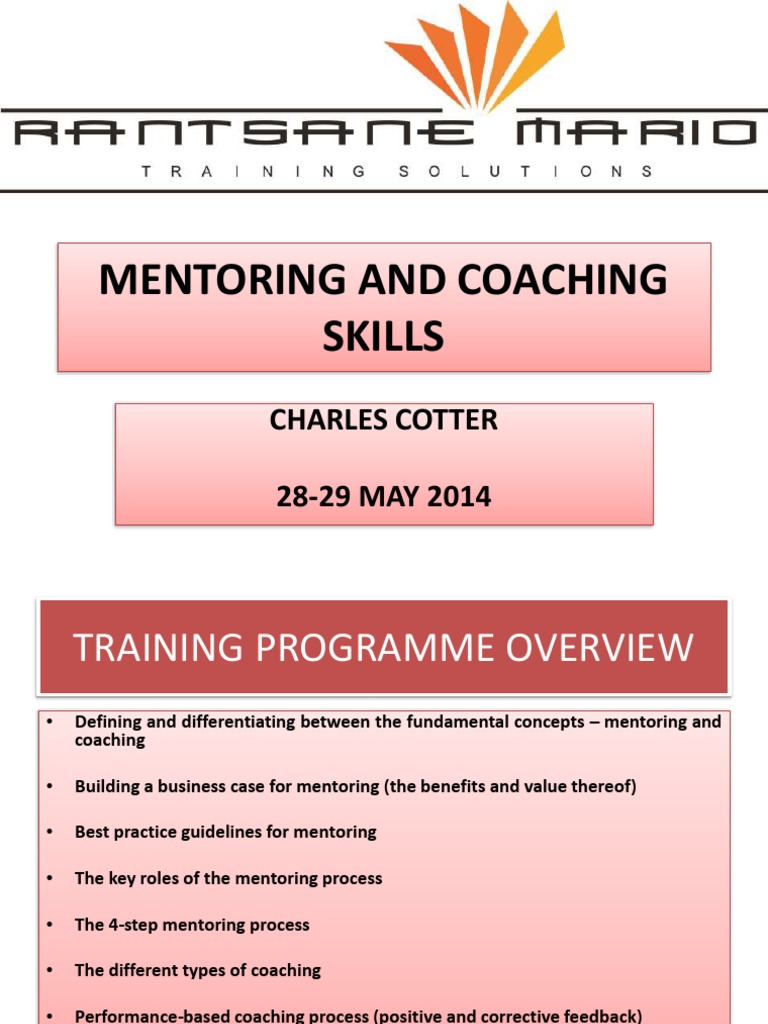 RANTSANE MARIO
TRAINING SOLUTIONS

MENTORING AND COACHING SKILLS

CHARLES COTTER

28-29 MAY 2014

TRAINING PROGRAMME OVERVIEW

• Defining and differentiating between the fundamental concepts – mentoring and coaching
• Building a business case for mentoring (the benefits and value thereof)
• Best practice guidelines for mentoring
• The key roles of the mentoring process
• The 4-step mentoring process
• The different types of coaching
• Performance-based coaching process (positive and corrective feedback)